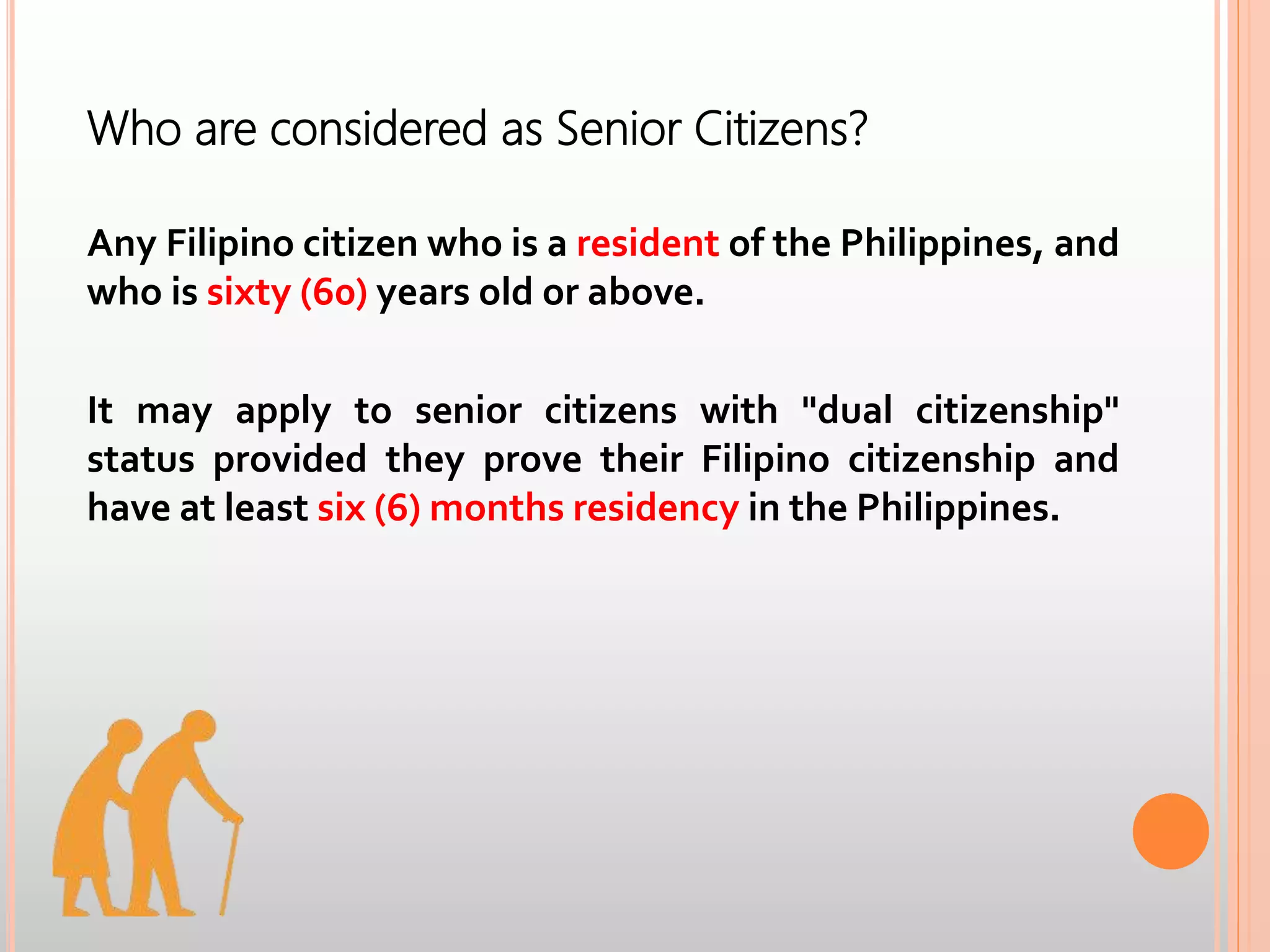 Who are considered as Senior Citizens?

Any Filipino citizen who is a resident of the Philippines, and who is sixty (60) years old or above.

It may apply to senior citizens with "dual citizenship" status provided they prove their Filipino citizenship and have at least six (6) months residency in the Philippines.